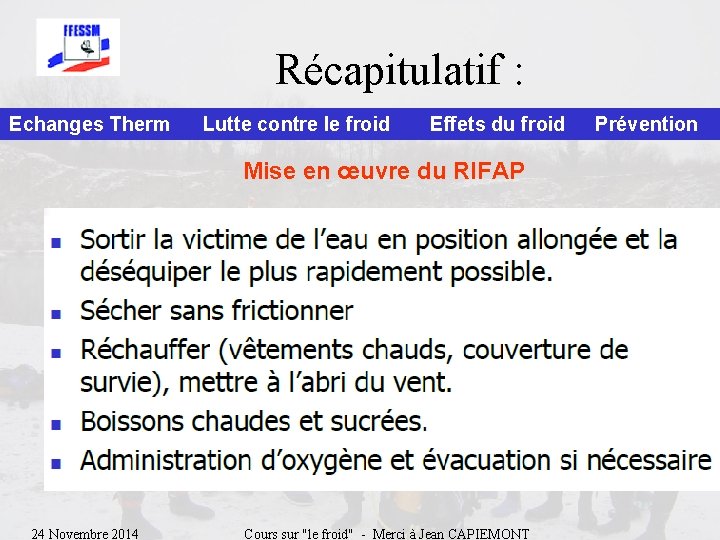 FFESSM

Récapitulatif :

Echanges Therm Lutte contre le froid Effets du froid Prévention

Mise en œuvre du RIFAP

- Sortir la victime de l'eau en position allongée et la déséquiper le plus rapidement possible.
- Sécher sans frictionner
- Réchauffer (vêtements chauds, couverture de survie), mettre à l'abri du vent.
- Boissons chaudes et sucrées.
- Administration d'oxygène et évacuation si nécessaire

24 Novembre 2014 Cours sur "le froid" - Merci à Jean CAPIEMONT